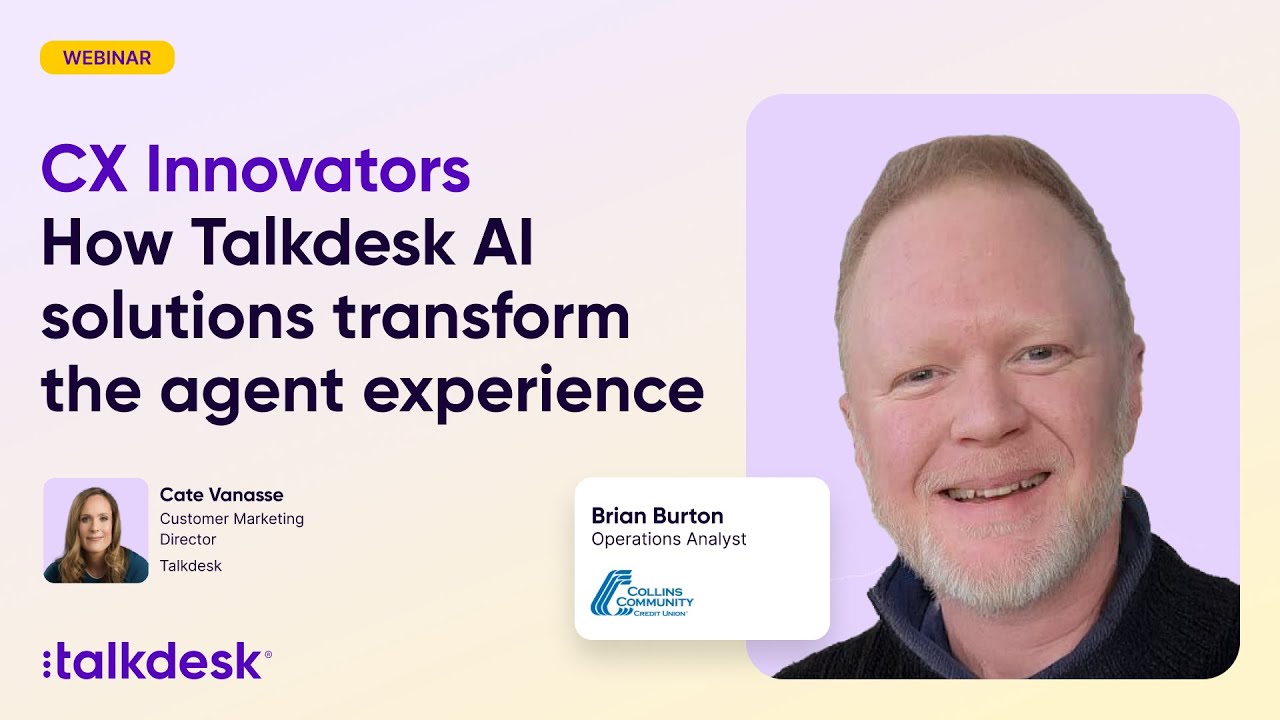 WEBINAR

CX Innovators
How Talkdesk AI solutions transform the agent experience

Cate Vanasse
Customer Marketing Director
Talkdesk

Brian Burton
Operations Analyst

COLLINS COMMUNITY CREDIT UNION

talkdesk®